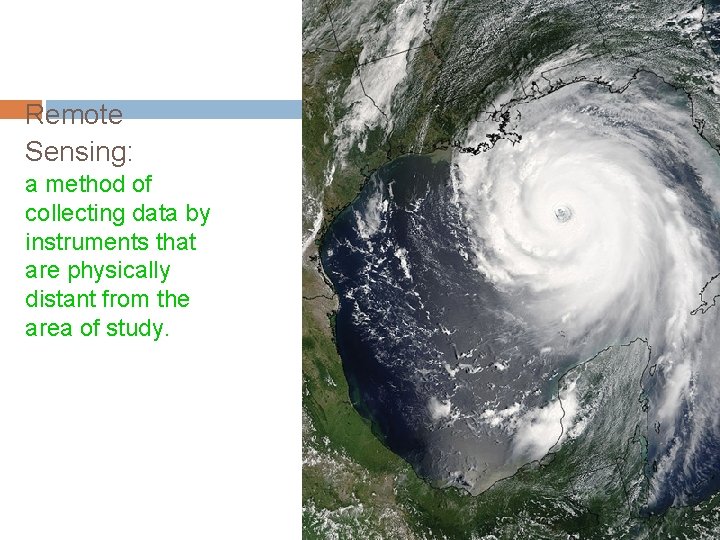 Remote Sensing:

a method of collecting data by instruments that are physically distant from the area of study.